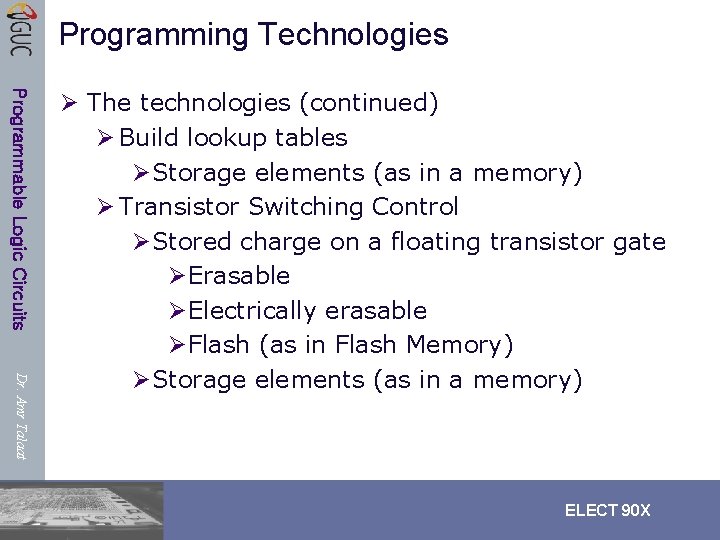 GUC

Programmable Logic Circuits

Dr. Amr Talaat

Programming Technologies

➢ The technologies (continued)
➢ Build lookup tables
➢ Storage elements (as in a memory)
➢ Transistor Switching Control
➢ Stored charge on a floating transistor gate
➢ Erasable
➢ Electrically erasable
➢ Flash (as in Flash Memory)
➢ Storage elements (as in a memory)

ELECT 90X